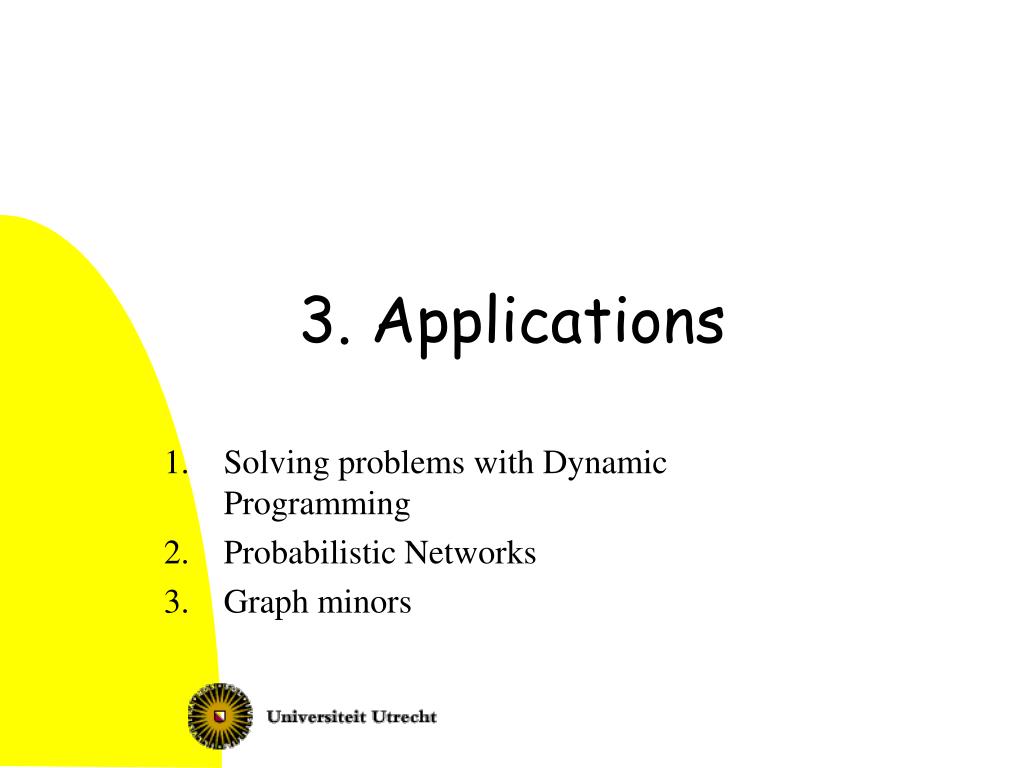 3. Applications

1. Solving problems with Dynamic Programming
2. Probabilistic Networks
3. Graph minors

Universiteit Utrecht